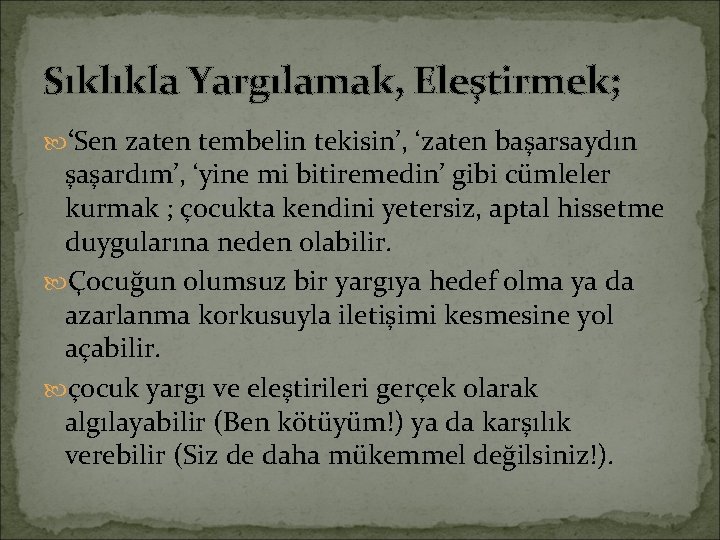 Sıklıkla Yargılamak, Eleştirmek;

‘Sen zaten tembelin tekisin’, ‘zaten başarsaydın şaşardım’, ‘yine mi bitiremedin’ gibi cümleler kurmak ; çocukta kendini yetersiz, aptal hissetme duygularına neden olabilir.

Çocuğun olumsuz bir yargıya hedef olma ya da azarlanma korkusuyla iletişimi kesmesine yol açabilir.

çocuk yargı ve eleştirileri gerçek olarak algılayabilir (Ben kötüyüm!) ya da karşılık verebilir (Siz de daha mükemmel değilsiniz!).